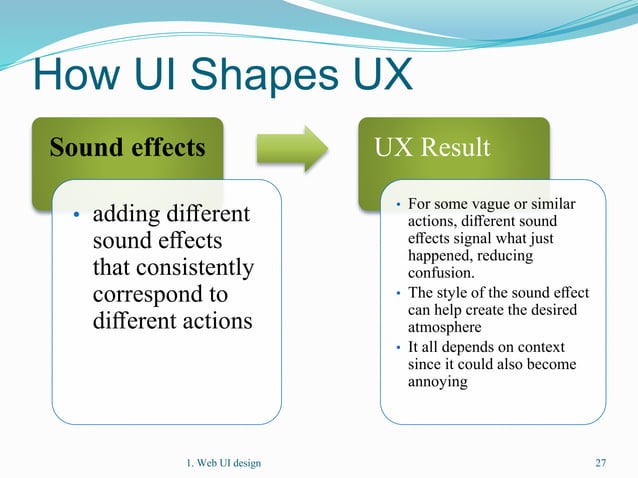 How UI Shapes UX

Sound effects

• adding different sound effects that consistently correspond to different actions

UX Result

• For some vague or similar actions, different sound effects signal what just happened, reducing confusion.
• The style of the sound effect can help create the desired atmosphere
• It all depends on context since it could also become annoying

1. Web UI design

27